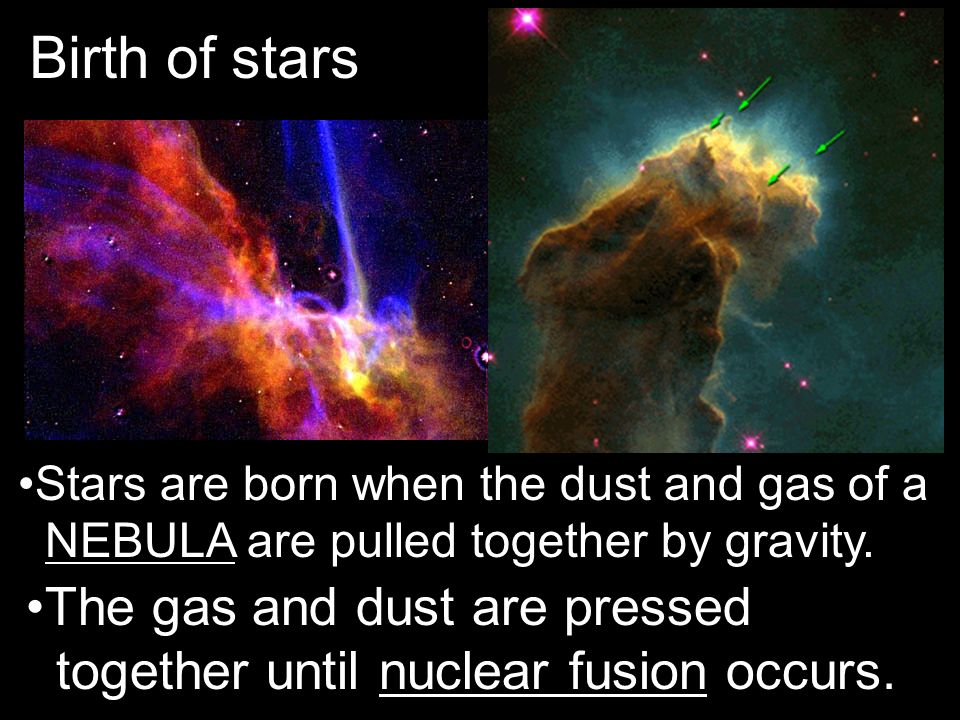 Birth of stars

•Stars are born when the dust and gas of a NEBULA are pulled together by gravity.

•The gas and dust are pressed together until nuclear fusion occurs.